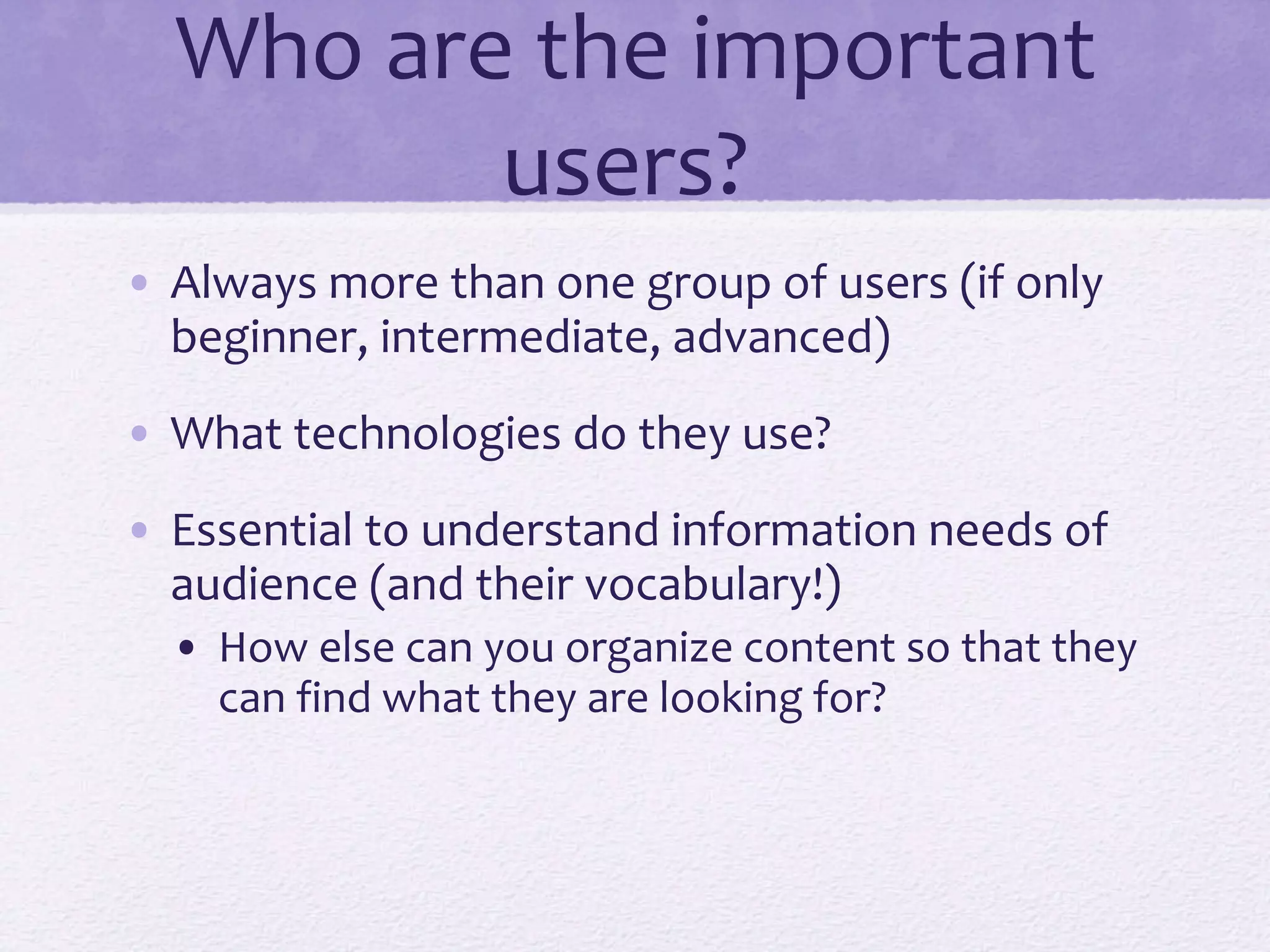 Who are the important users?

• Always more than one group of users (if only beginner, intermediate, advanced)

• What technologies do they use?

• Essential to understand information needs of audience (and their vocabulary!)
  • How else can you organize content so that they can find what they are looking for?